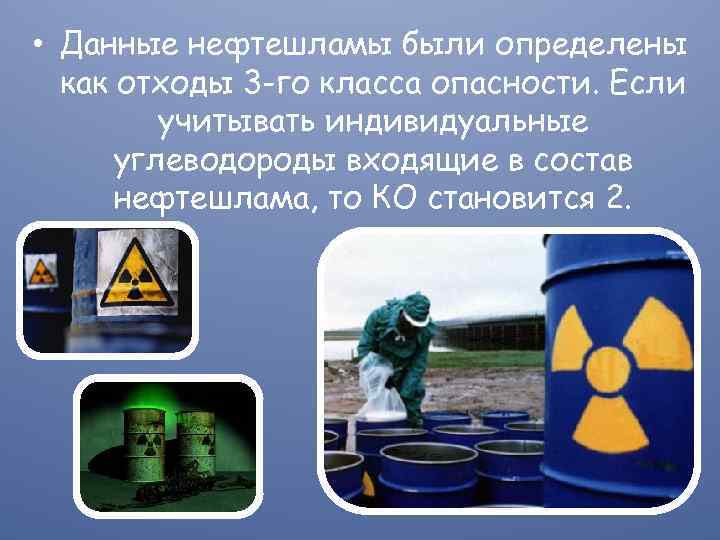 • Данные нефтешламы были определены как отходы 3-го класса опасности. Если учитывать индивидуальные углеводороды входящие в состав нефтешлама, то КО становится 2.